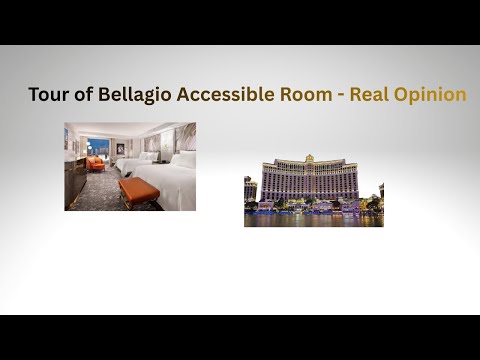 Tour of Bellagio Accessible Room - Real Opinion